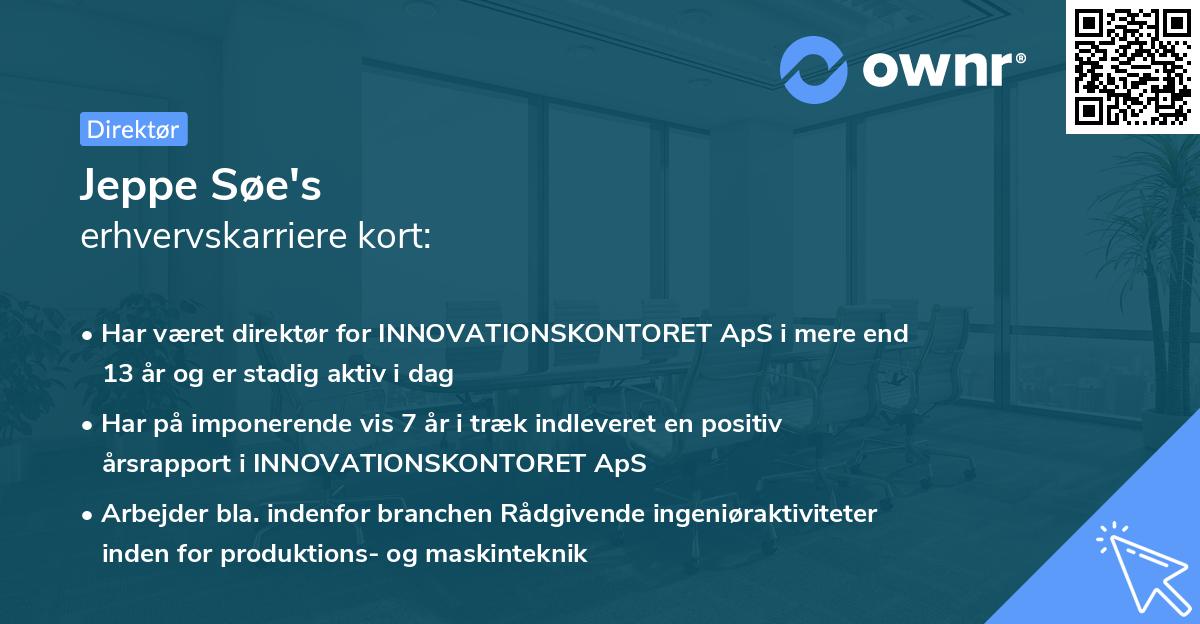 ownr®

Direktør

Jeppe Søe's
erhvervskarriere kort:

• Har været direktør for INNOVATIONSKONTORET ApS i mere end 13 år og er stadig aktiv i dag

• Har på imponerende vis 7 år i træk indleveret en positiv årsrapport i INNOVATIONSKONTORET ApS

• Arbejder bla. indenfor branchen Rådgivende ingeniøraktiviteter inden for produktions- og maskinteknik